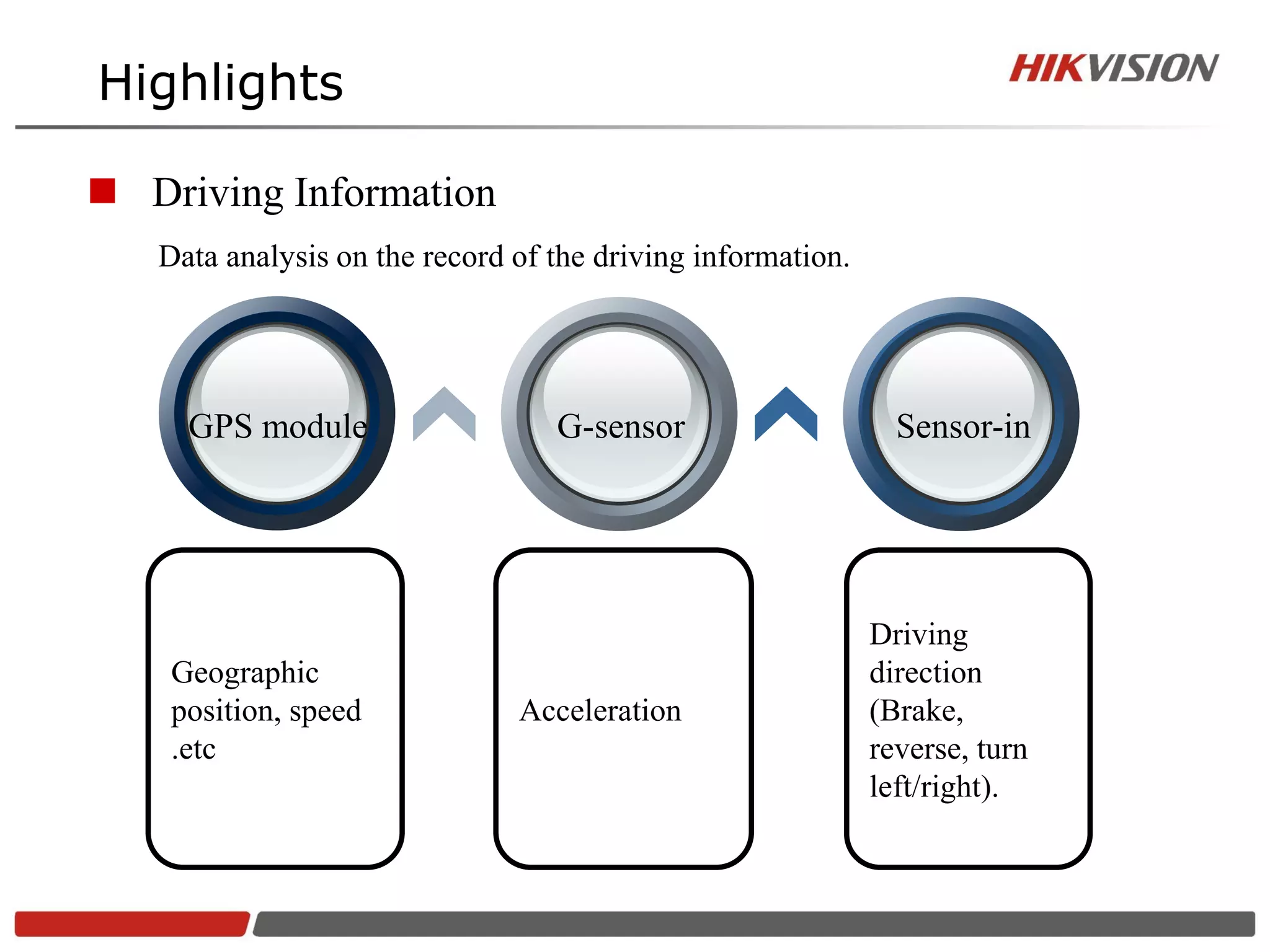 Highlights

HIKVISION

Driving Information

Data analysis on the record of the driving information.

GPS module

G-sensor

Sensor-in

Geographic position, speed .etc

Acceleration

Driving direction (Brake, reverse, turn left/right).